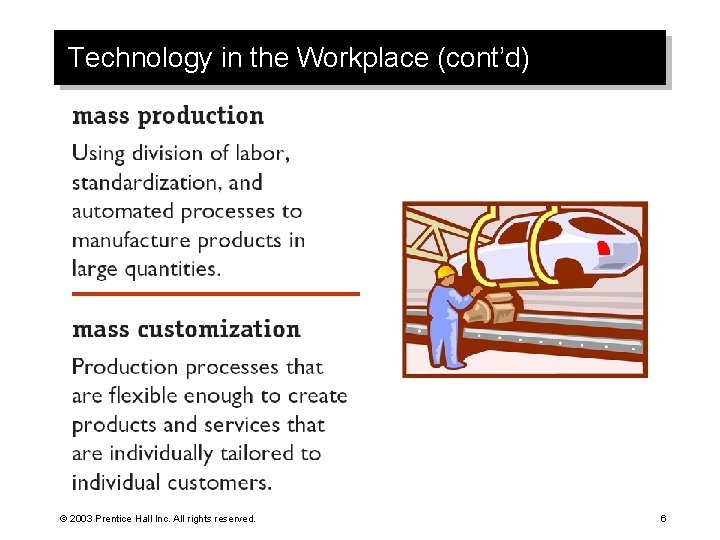 Technology in the Workplace (cont'd)

mass production

Using division of labor, standardization, and automated processes to manufacture products in large quantities.

mass customization

Production processes that are flexible enough to create products and services that are individually tailored to individual customers.

© 2003 Prentice Hall Inc. All rights reserved.

6